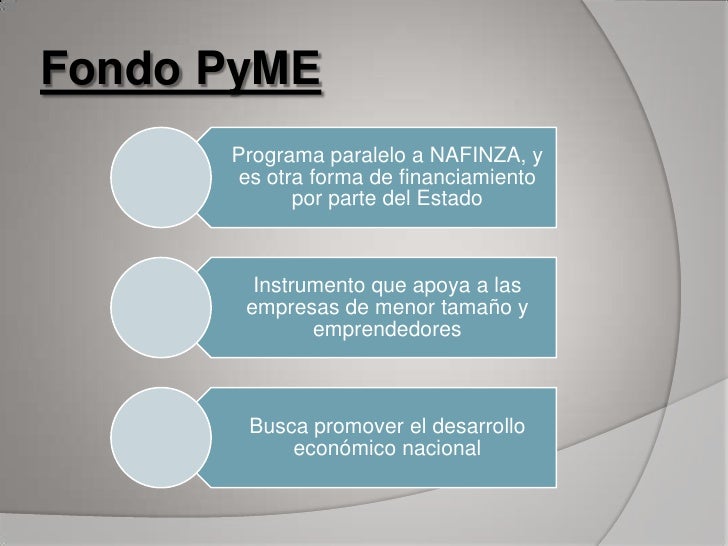 Fondo PyME

Programa paralelo a NAFINZA, y es otra forma de financiamiento por parte del Estado

Instrumento que apoya a las empresas de menor tamaño y emprendedores

Busca promover el desarrollo económico nacional